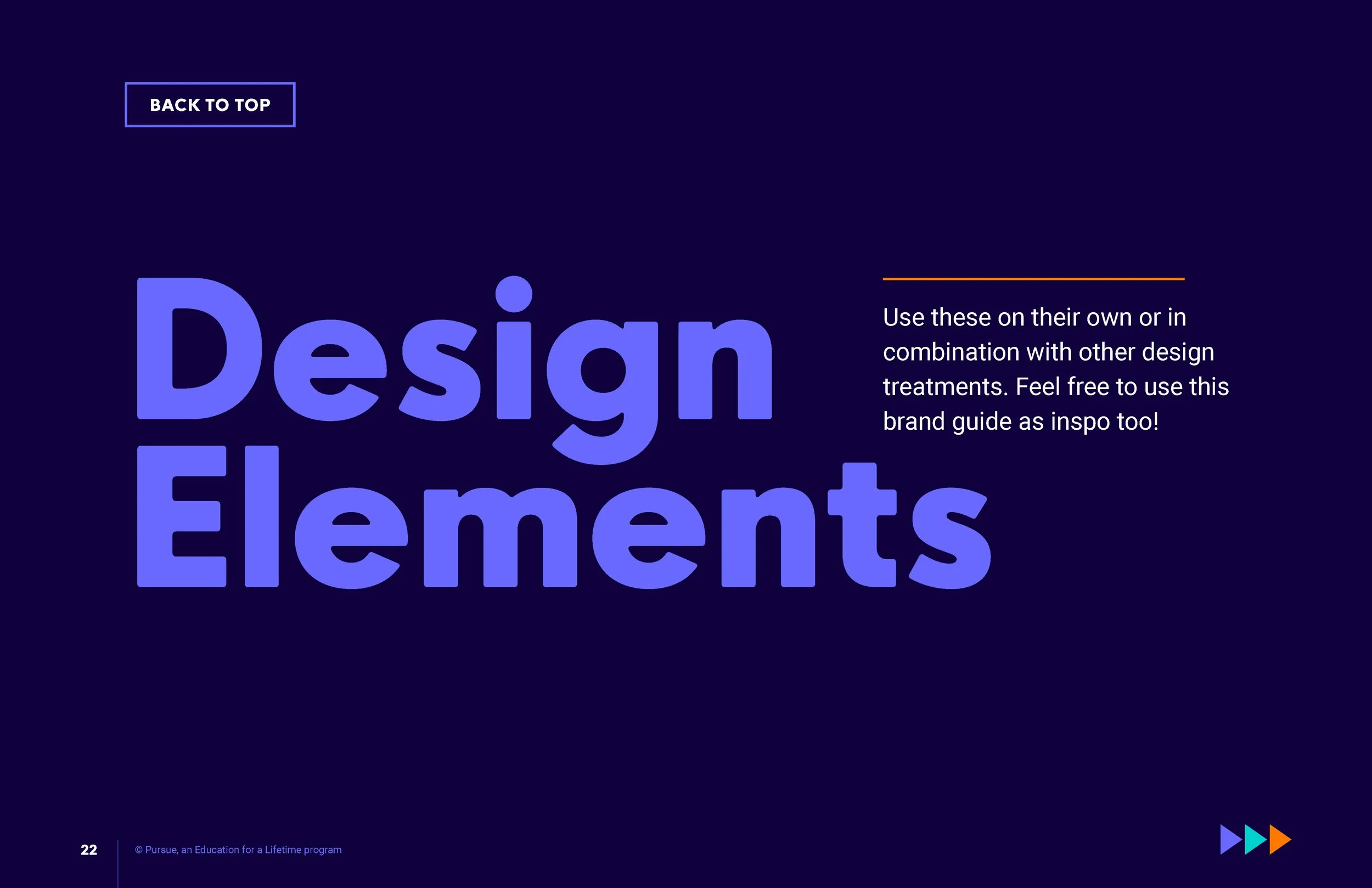 BACK TO TOP

Design Elements

Use these on their own or in combination with other design treatments. Feel free to use this brand guide as inspo too!

22

© Pursue, an Education for a Lifetime program